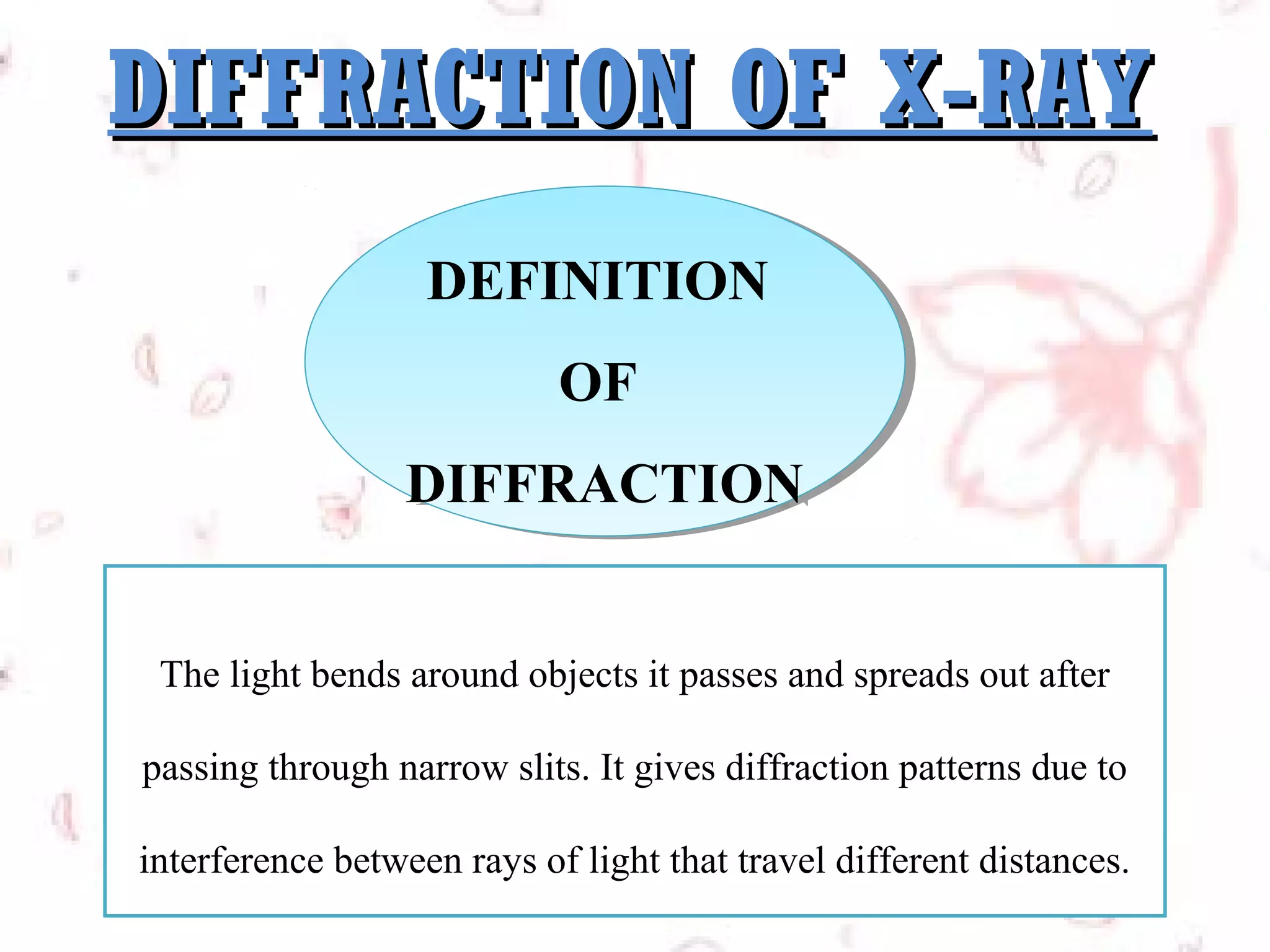 DIFFRACTION OF X-RAY

DEFINITION
OF
DIFFRACTION

The light bends around objects it passes and spreads out after passing through narrow slits. It gives diffraction patterns due to interference between rays of light that travel different distances.